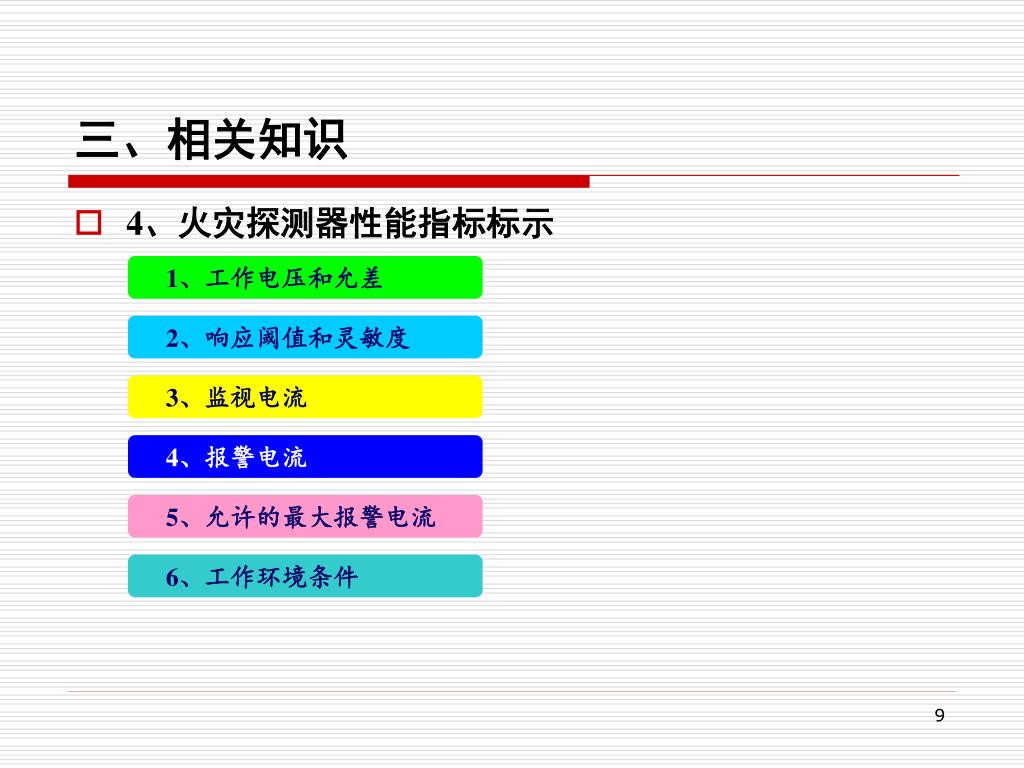 三、相关知识

4、火灾探测器性能指标标示

1、工作电压和允差

2、响应阈值和灵敏度

3、监视电流

4、报警电流

5、允许的最大报警电流

6、工作环境条件

9